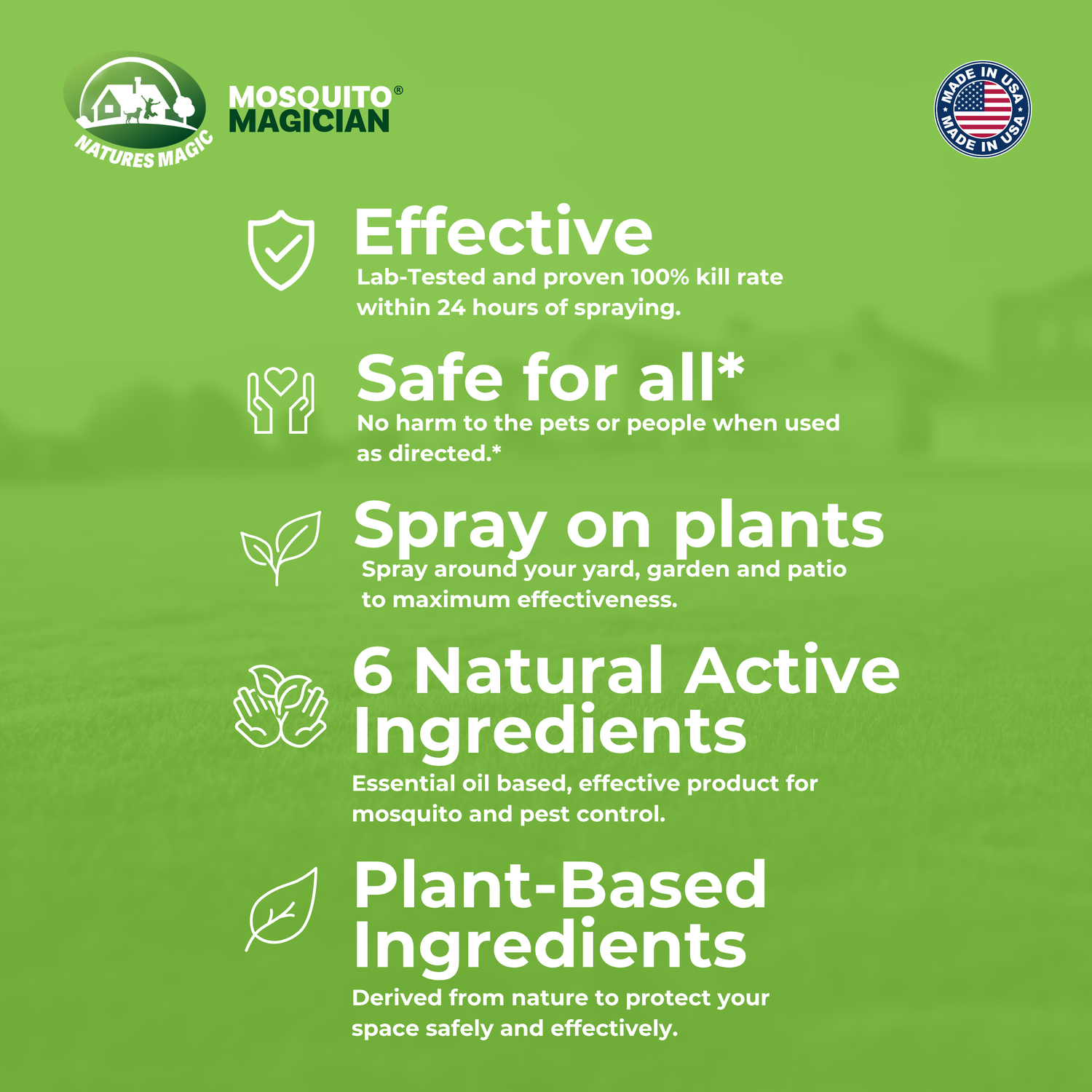 NATURES MAGIC

MOSQUITO®
MAGICIAN

MADE IN USA
MADE IN USA

Effective
Lab-Tested and proven 100% kill rate within 24 hours of spraying.

Safe for all*
No harm to the pets or people when used as directed.*

Spray on plants
Spray around your yard, garden and patio to maximum effectiveness.

6 Natural Active Ingredients
Essential oil based, effective product for mosquito and pest control.

Plant-Based Ingredients
Derived from nature to protect your space safely and effectively.